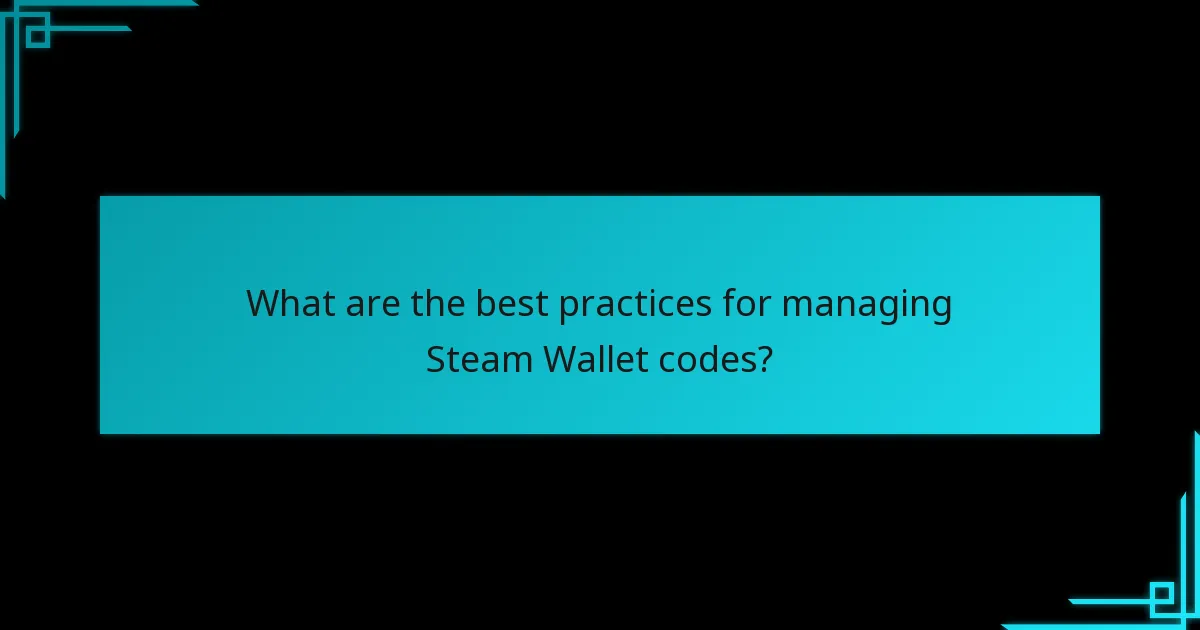 What are the best practices for managing Steam Wallet codes?